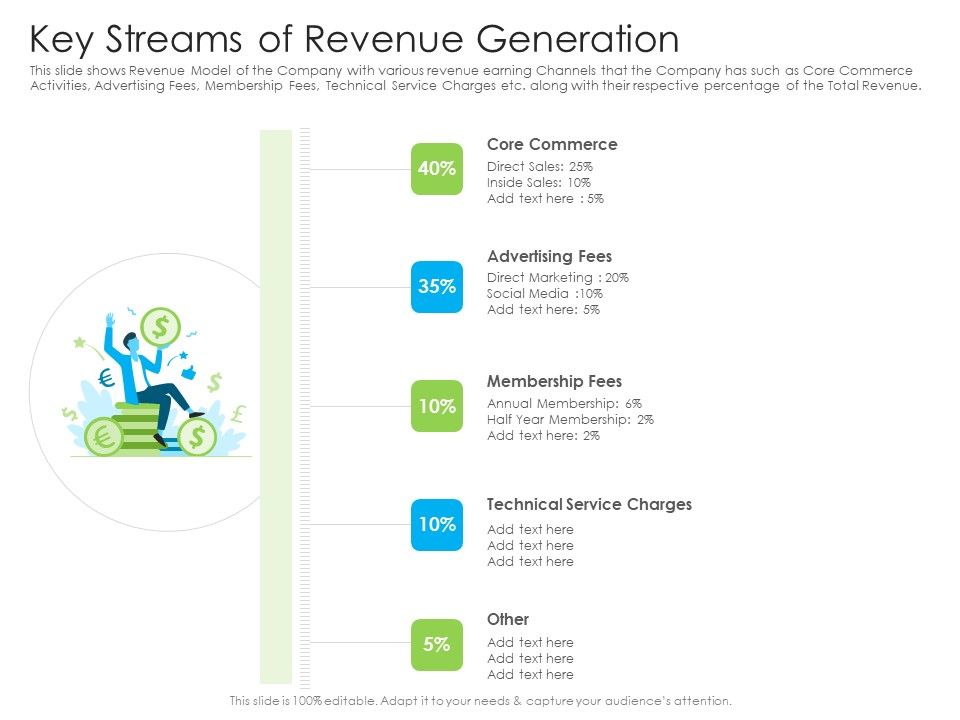 Key Streams of Revenue Generation

This slide shows Revenue Model of the Company with various revenue earning Channels that the Company has such as Core Commerce Activities, Advertising Fees, Membership Fees, Technical Service Charges etc. along with their respective percentage of the Total Revenue.

40%

Core Commerce
Direct Sales: 25%
Inside Sales: 10%
Add text here : 5%

35%

Advertising Fees
Direct Marketing : 20%
Social Media :10%
Add text here: 5%

10%

Membership Fees
Annual Membership: 6%
Half Year Membership: 2%
Add text here: 2%

10%

Technical Service Charges
Add text here
Add text here
Add text here

5%

Other
Add text here
Add text here
Add text here

This slide is 100% editable. Adapt it to your needs & capture your audience's attention.